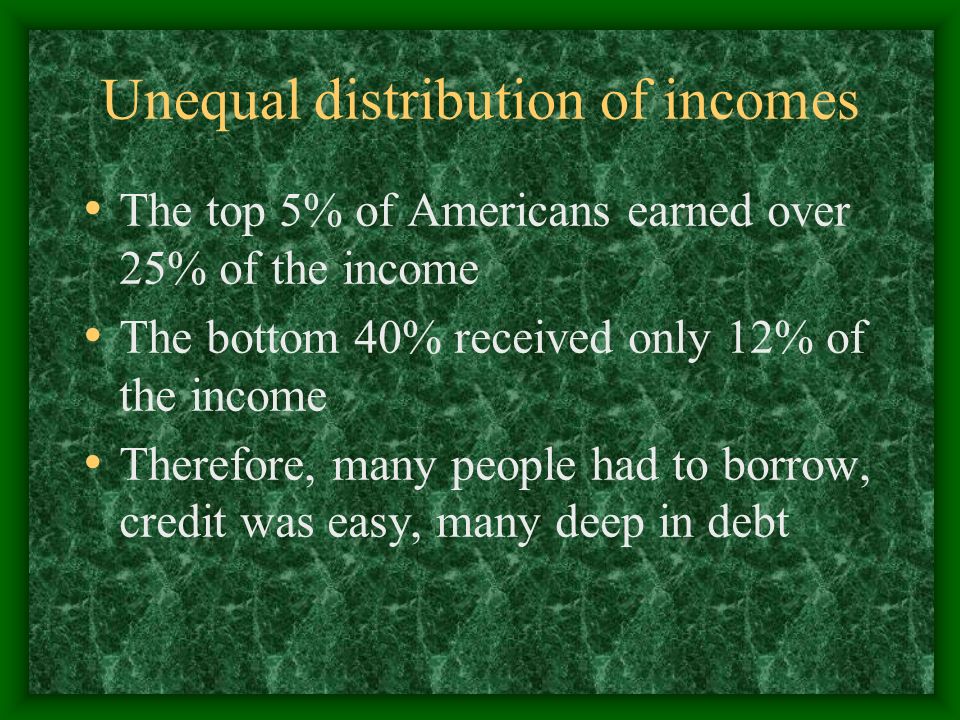 Unequal distribution of incomes

• The top 5% of Americans earned over 25% of the income

• The bottom 40% received only 12% of the income

• Therefore, many people had to borrow, credit was easy, many deep in debt